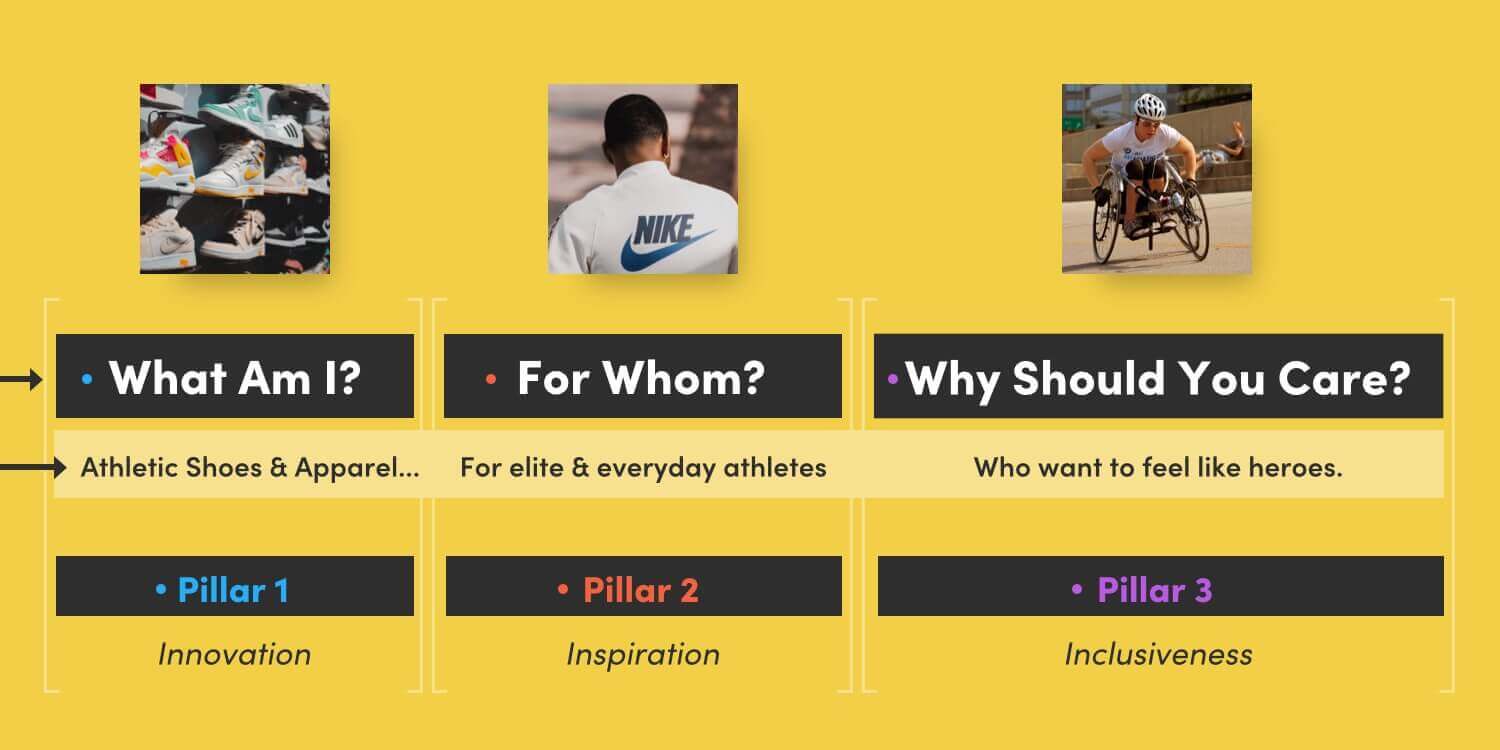 NIKE

• What Am I?

Athletic Shoes & Apparel...

• Pillar 1

Innovation

• For Whom?

For elite & everyday athletes

• Pillar 2

Inspiration

• Why Should You Care?

Who want to feel like heroes.

• Pillar 3

Inclusiveness